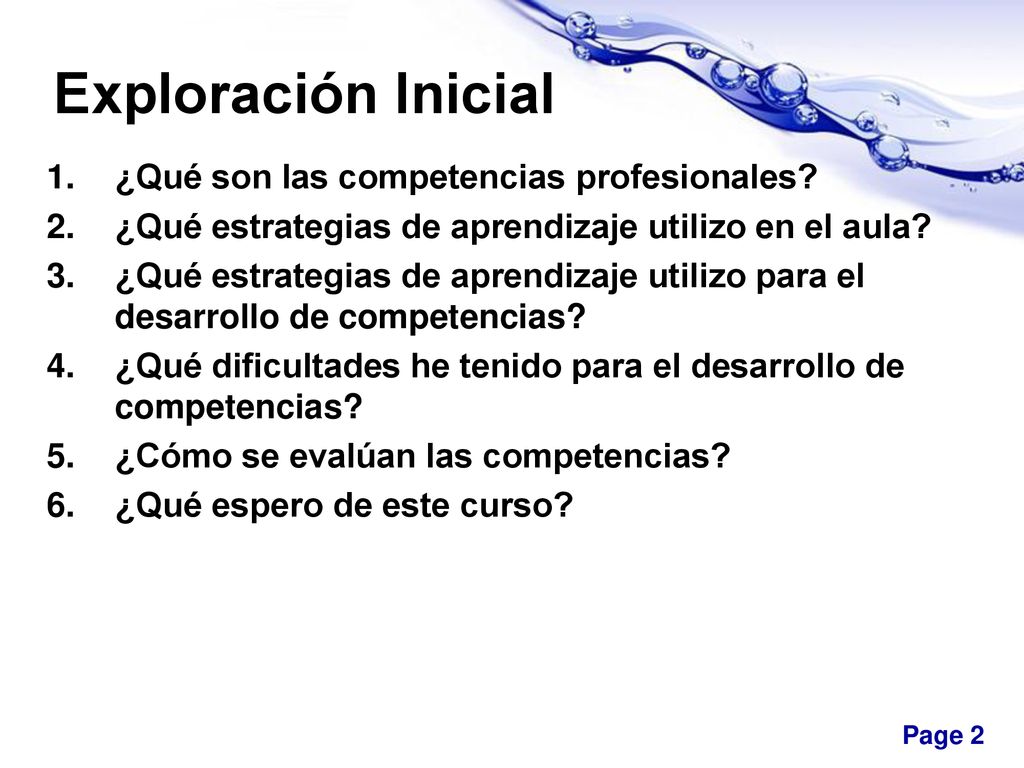 Exploración Inicial

1. ¿Qué son las competencias profesionales?
2. ¿Qué estrategias de aprendizaje utilizo en el aula?
3. ¿Qué estrategias de aprendizaje utilizo para el desarrollo de competencias?
4. ¿Qué dificultades he tenido para el desarrollo de competencias?
5. ¿Cómo se evalúan las competencias?
6. ¿Qué espero de este curso?

Page 2